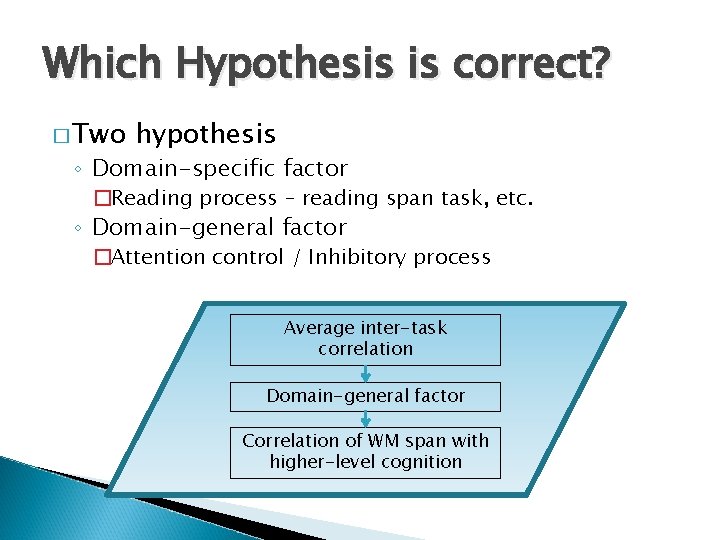 Which Hypothesis is correct?

□ Two hypothesis
◦ Domain-specific factor
□ Reading process – reading span task, etc.
◦ Domain-general factor
□ Attention control / Inhibitory process

Average inter-task correlation

Domain-general factor

Correlation of WM span with higher-level cognition